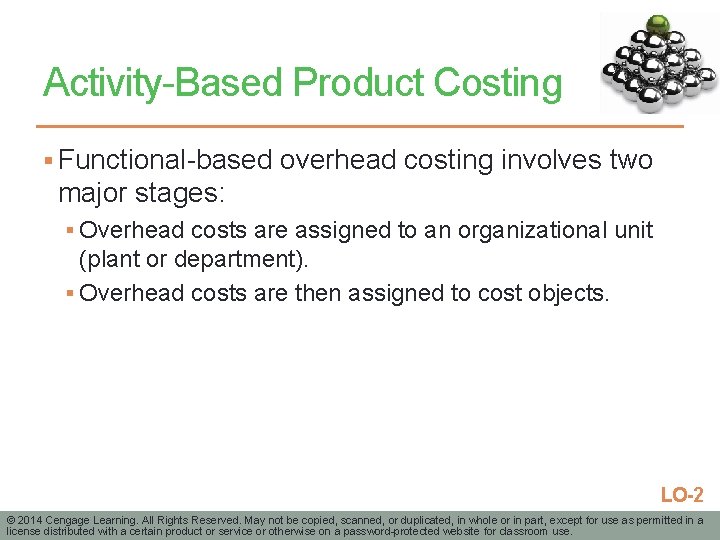 Activity-Based Product Costing

▪ Functional-based overhead costing involves two major stages:

▪ Overhead costs are assigned to an organizational unit (plant or department).

▪ Overhead costs are then assigned to cost objects.

LO-2

© 2014 Cengage Learning. All Rights Reserved. May not be copied, scanned, or duplicated, in whole or in part, except for use as permitted in a license distributed with a certain product or service or otherwise on a password-protected website for classroom use.